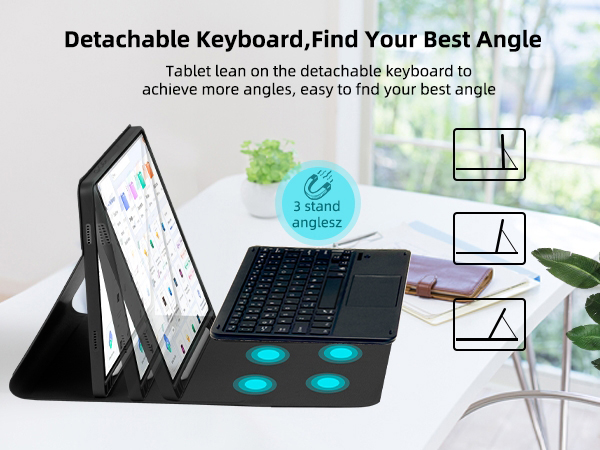 Detachable Keyboard,Find Your Best Angle

Tablet lean on the detachable keyboard to achieve more angles, easy to fnd your best angle

3 stand anglesz